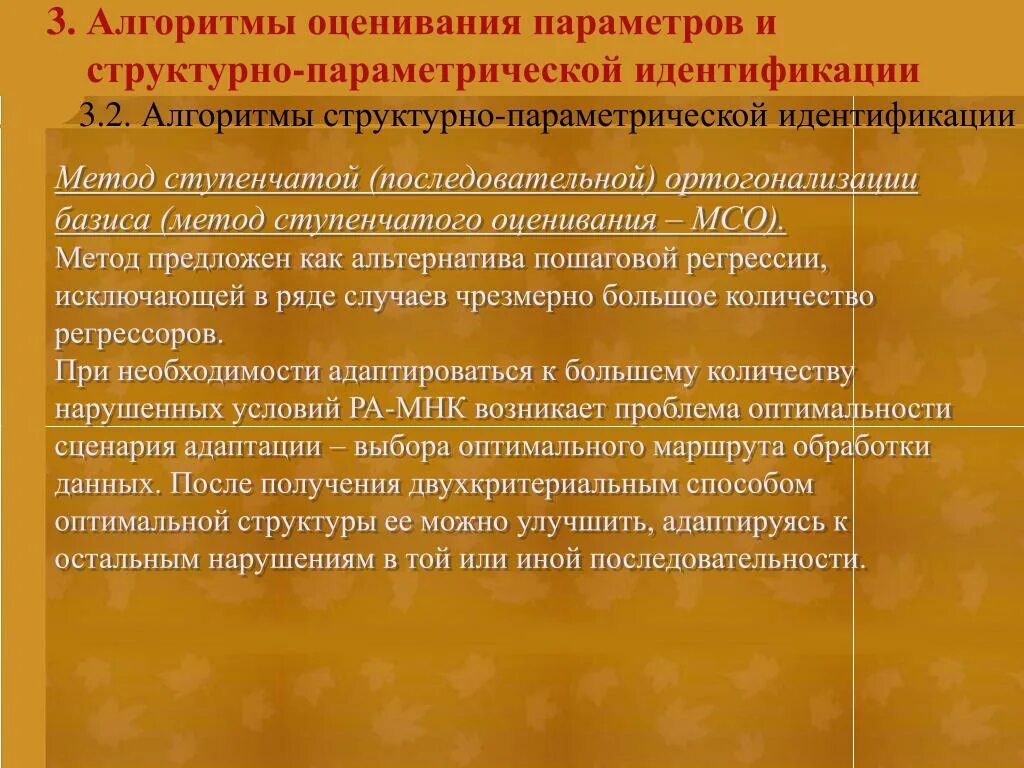 3. Алгоритмы оценивания параметров и структурно-параметрической идентификации

3.2. Алгоритмы структурно-параметрической идентификации

Метод ступенчатой (последовательной) ортогонализации базиса (метод ступенчатого оценивания – МСО).

Метод предложен как альтернатива пошаговой регрессии, исключающей в ряде случаев чрезмерно большое количество регрессоров.

При необходимости адаптироваться к большему количеству нарушенных условий РА-МНК возникает проблема оптимальности сценария адаптации – выбора оптимального маршрута обработки данных. После получения двухкритериальным способом оптимальной структуры ее можно улучшить, адаптируясь к остальным нарушениям в той или иной последовательности.